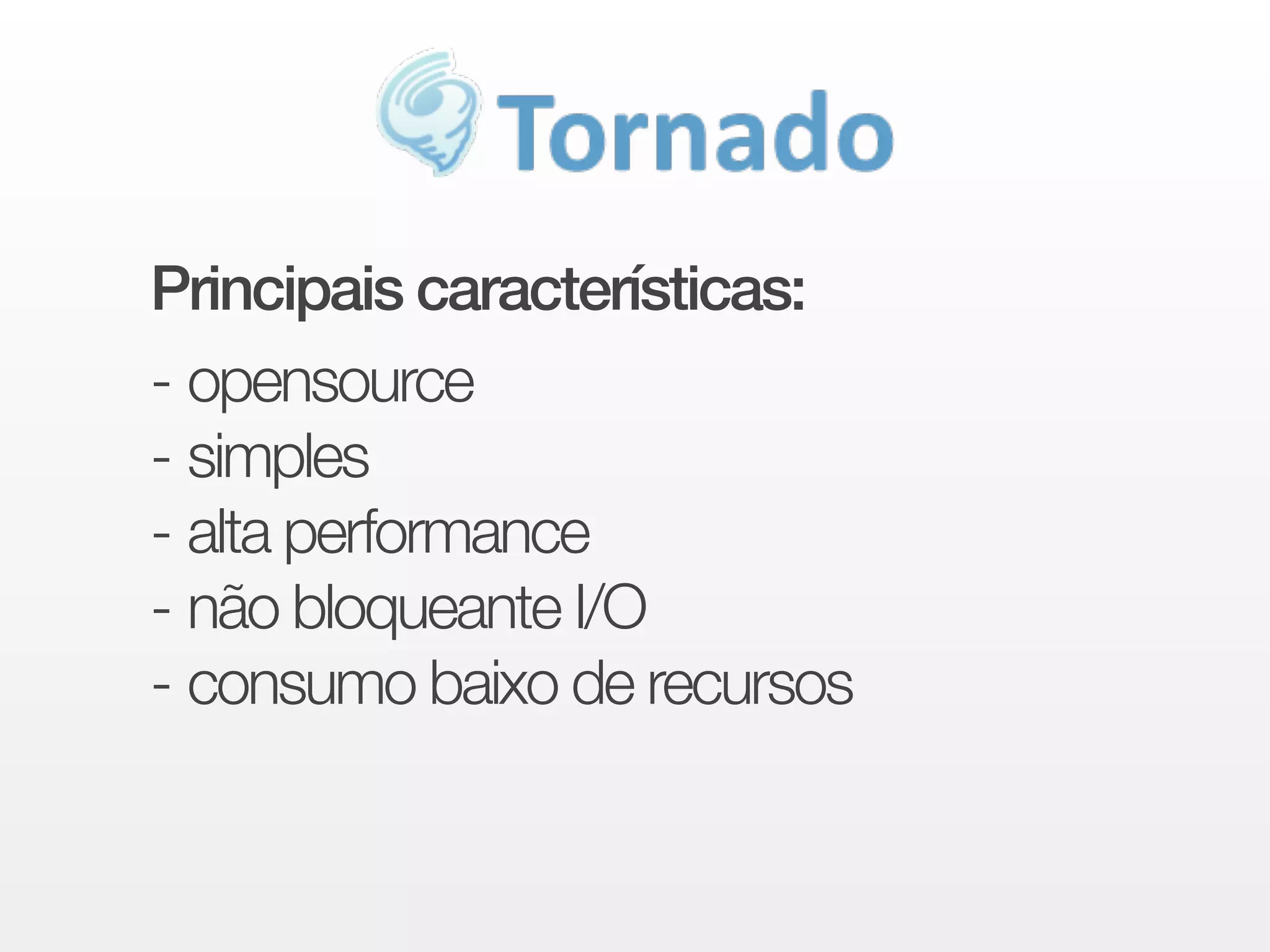 Tornado

Principais características:

- opensource
- simples
- alta performance
- não bloqueante I/O
- consumo baixo de recursos